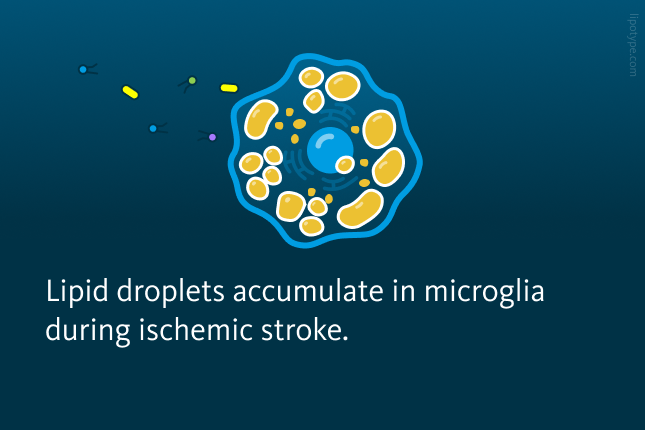 lipotype.com

Lipid droplets accumulate in microglia during ischemic stroke.